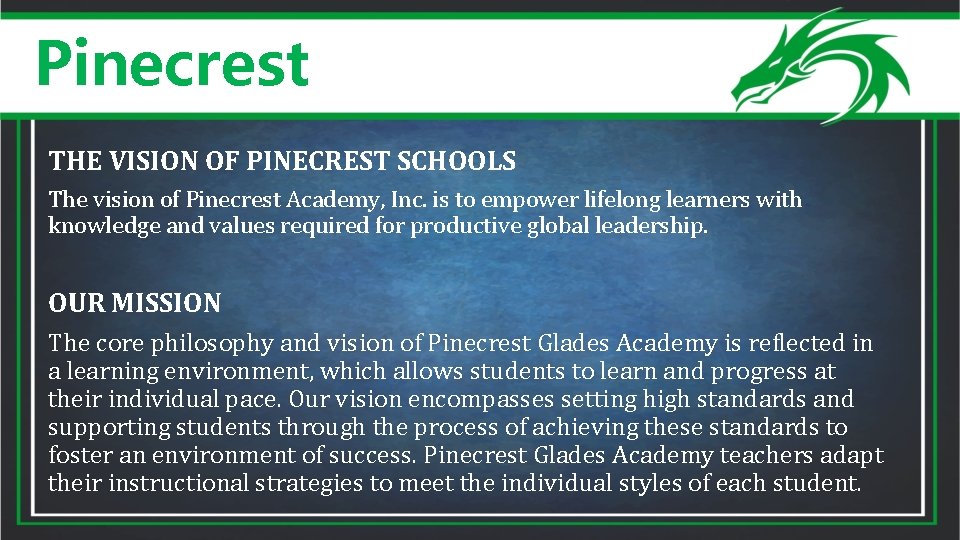 Pinecrest

THE VISION OF PINECREST SCHOOLS

The vision of Pinecrest Academy, Inc. is to empower lifelong learners with knowledge and values required for productive global leadership.

OUR MISSION

The core philosophy and vision of Pinecrest Glades Academy is reflected in a learning environment, which allows students to learn and progress at their individual pace. Our vision encompasses setting high standards and supporting students through the process of achieving these standards to foster an environment of success. Pinecrest Glades Academy teachers adapt their instructional strategies to meet the individual styles of each student.